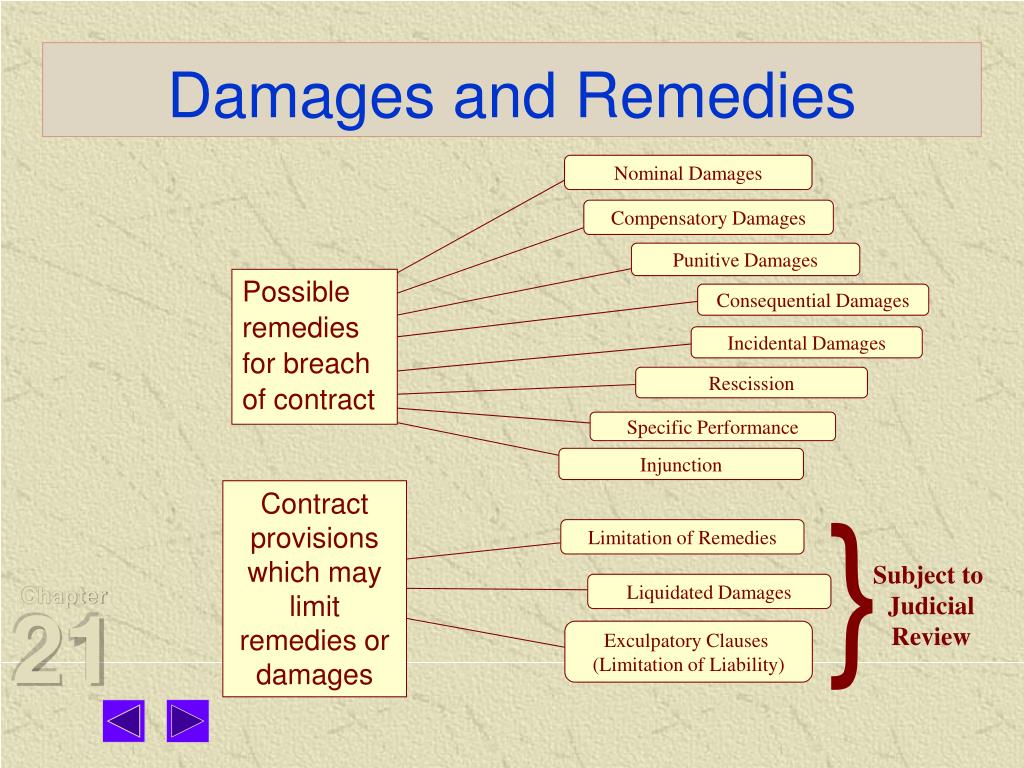 Damages and Remedies

Possible remedies for breach of contract

Nominal Damages

Compensatory Damages

Punitive Damages

Consequential Damages

Incidental Damages

Rescission

Specific Performance

Injunction

Contract provisions which may limit remedies or damages

Limitation of Remedies

Liquidated Damages

Exculpatory Clauses (Limitation of Liability)

Subject to Judicial Review

Chapter 21